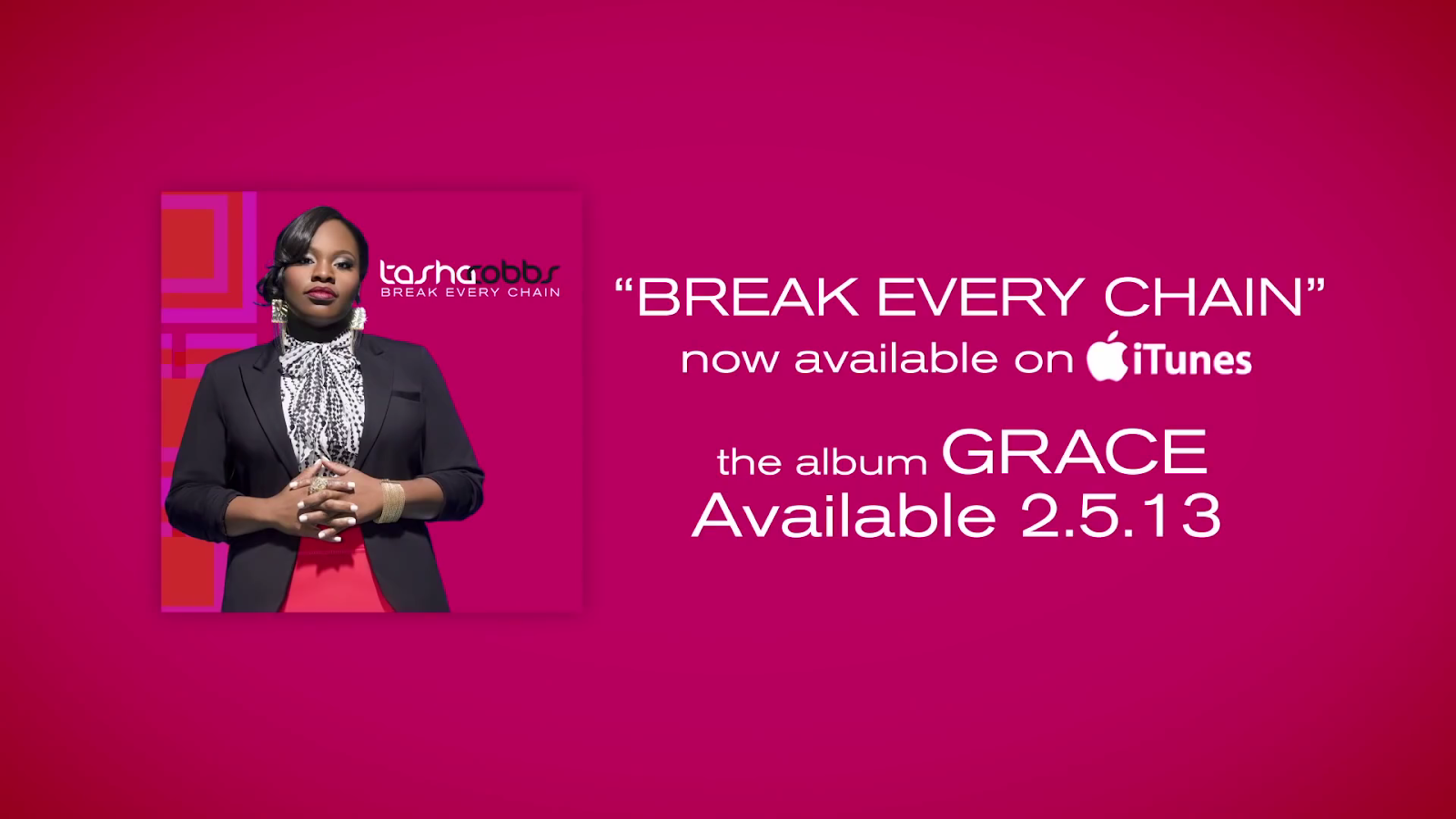 tashacobbs
BREAK EVERY CHAIN

"BREAK EVERY CHAIN"
now available on iTunes

the album GRACE
Available 2.5.13